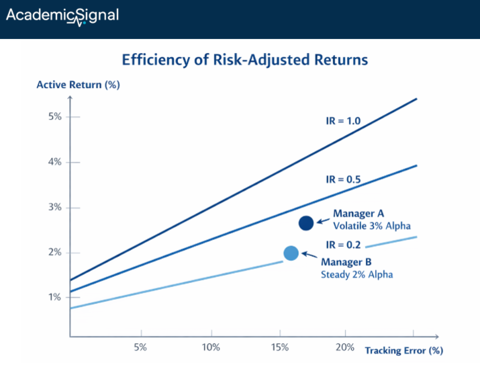 AcademicSignal

Efficiency of Risk-Adjusted Returns

Active Return (%)

5%
4%
3%
2%
1%

IR = 1.0
IR = 0.5
Manager A
Volatile 3% Alpha
IR = 0.2
Manager B
Steady 2% Alpha

5%
10%
15%
20%
Tracking Error (%)